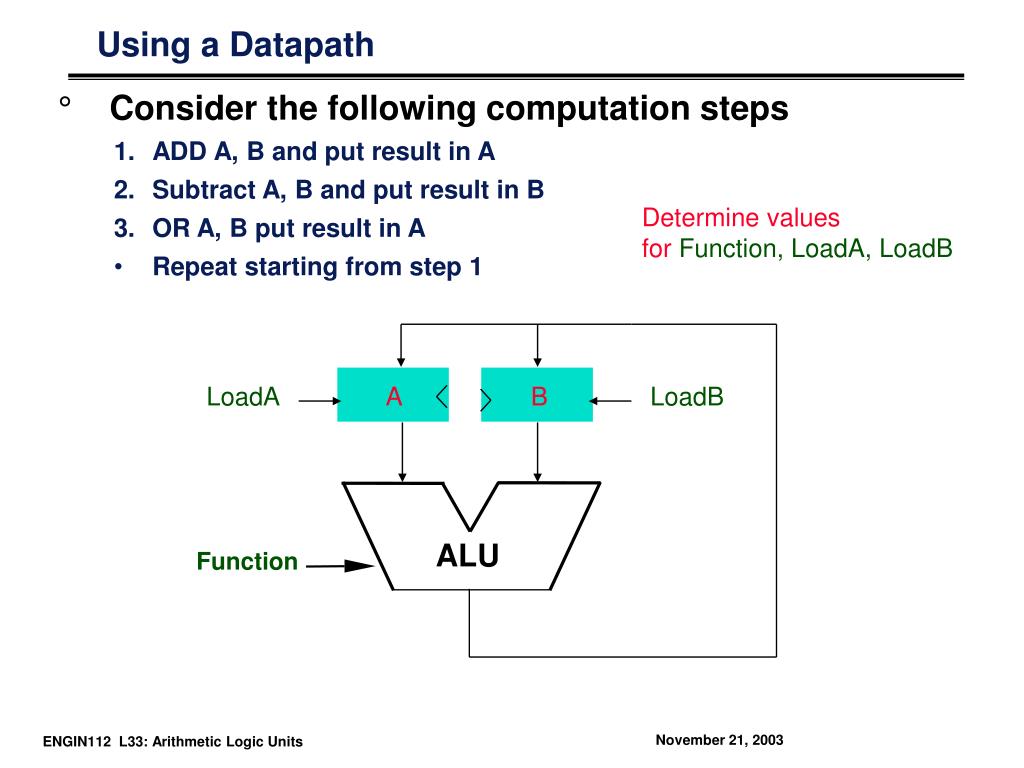 Using a Datapath

° Consider the following computation steps

1. ADD A, B and put result in A
2. Subtract A, B and put result in B
3. OR A, B put result in A
• Repeat starting from step 1

Determine values for Function, LoadA, LoadB

LoadA

A

B

LoadB

Function

ALU

ENGIN112 L33: Arithmetic Logic Units

November 21, 2003